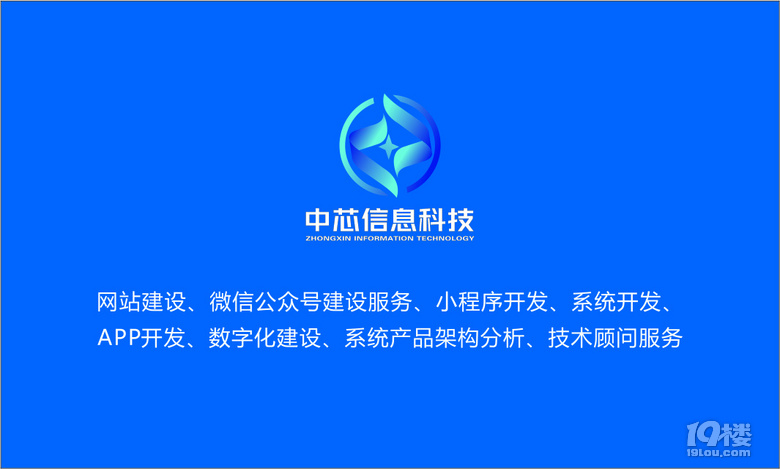 中芯信息科技
ZHONGXIN INFORMATION TECHNOLOGY

网站建设、微信公众号建设服务、小程序开发、系统开发、APP开发、数字化建设、系统产品架构分析、技术顾问服务

19楼
19lou.com